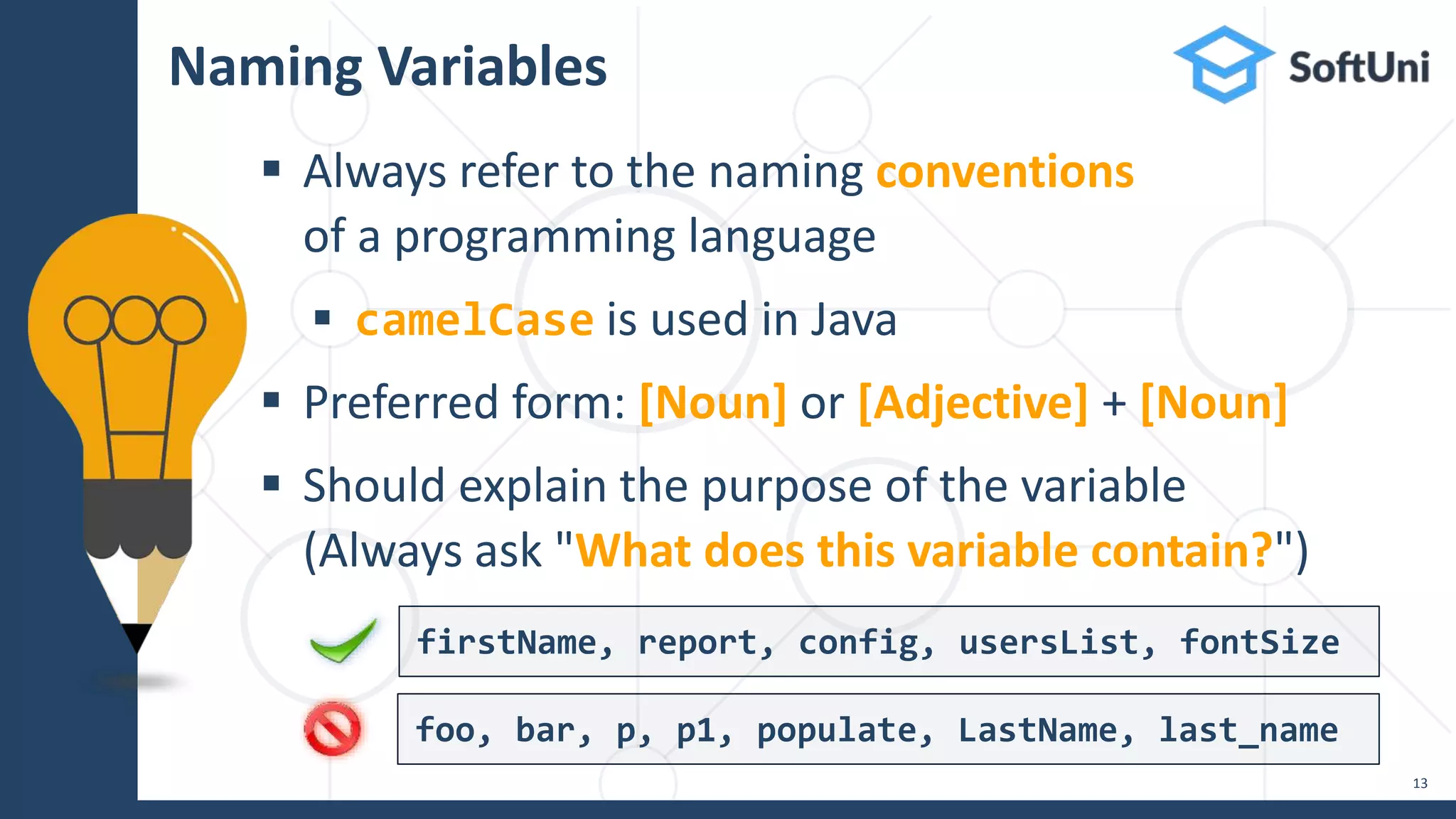 Naming Variables

SoftUni

▪ Always refer to the naming conventions of a programming language

▪ camelCase is used in Java

▪ Preferred form: [Noun] or [Adjective] + [Noun]

▪ Should explain the purpose of the variable (Always ask "What does this variable contain?")

firstName, report, config, usersList, fontSize

foo, bar, p, p1, populate, LastName, last_name

13